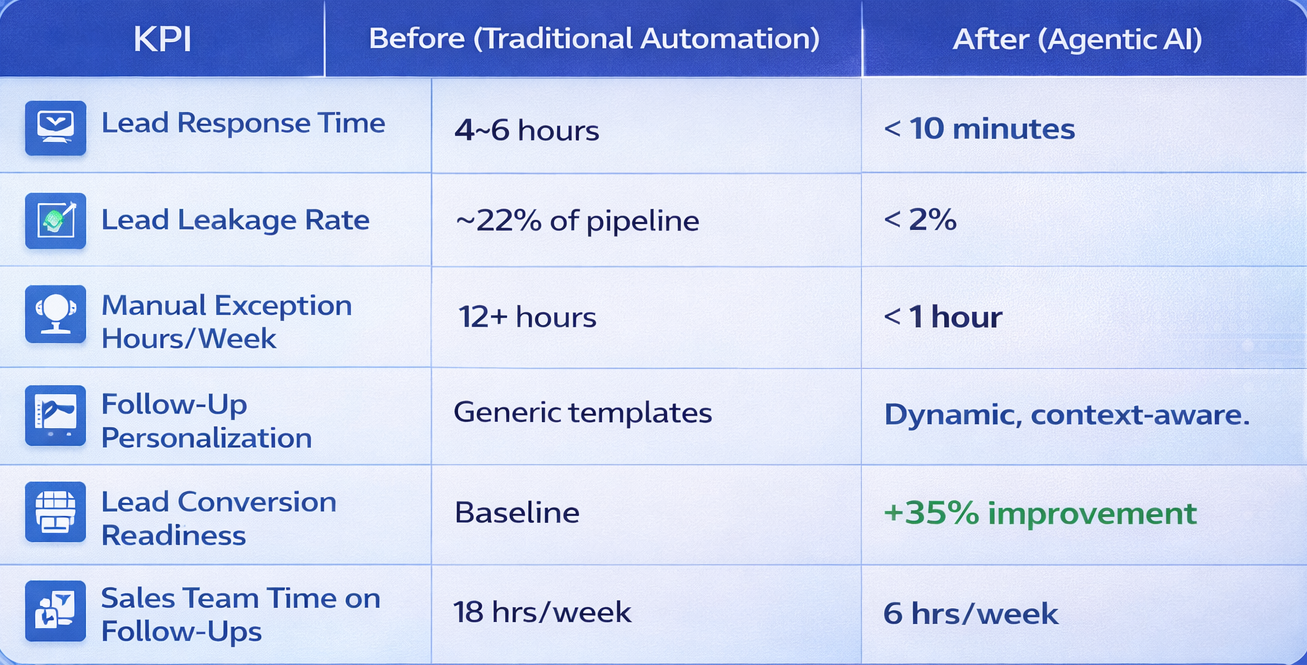 | KPI | Before (Traditional Automation) | After (Agentic AI) |
|---|---|---|
| Lead Response Time | 4~6 hours | < 10 minutes |
| Lead Leakage Rate | ~22% of pipeline | < 2% |
| Manual Exception Hours/Week | 12+ hours | < 1 hour |
| Follow-Up Personalization | Generic templates | Dynamic, context-aware. |
| Lead Conversion Readiness | Baseline | +35% improvement |
| Sales Team Time on Follow-Ups | 18 hrs/week | 6 hrs/week |